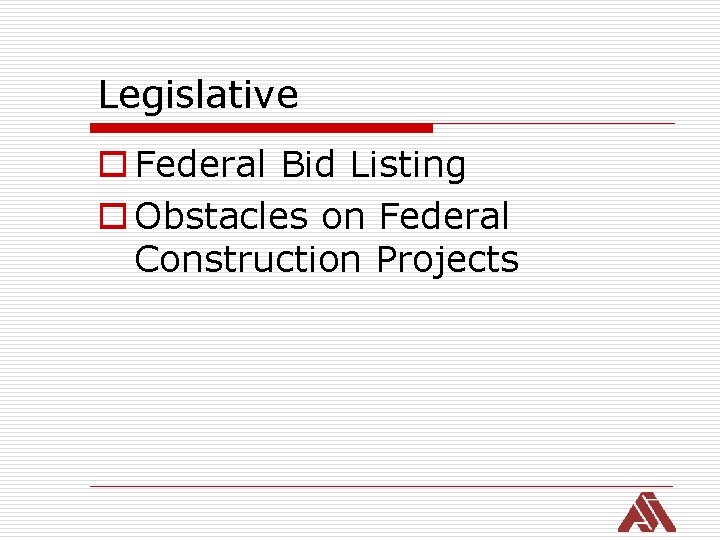 Legislative

Federal Bid Listing

Obstacles on Federal Construction Projects